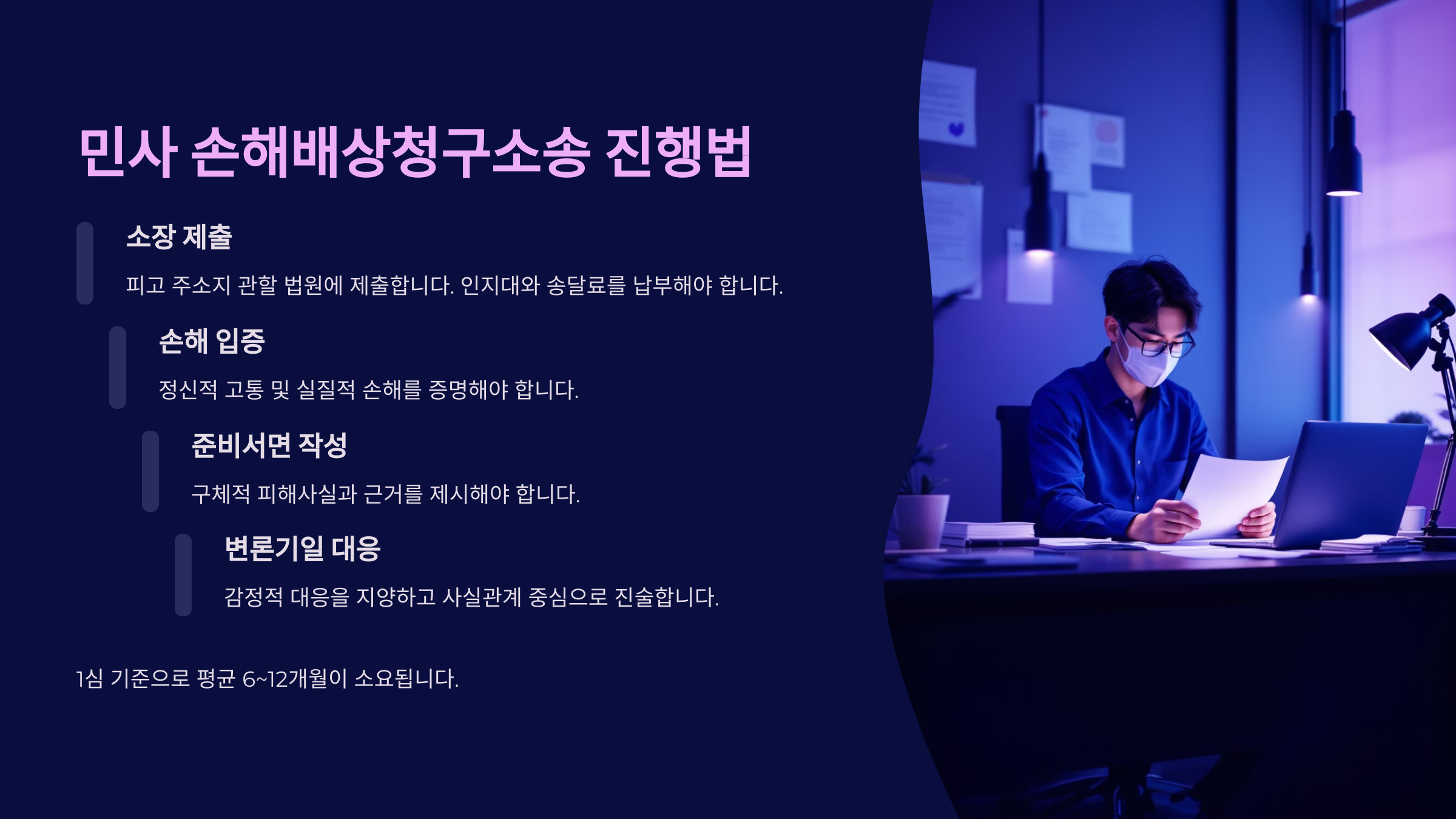 민사 손해배상청구소송 진행법

소장 제출

피고 주소지 관할 법원에 제출합니다. 인지대와 송달료를 납부해야 합니다.

손해 입증

정신적 고통 및 실질적 손해를 증명해야 합니다.

준비서면 작성

구체적 피해사실과 근거를 제시해야 합니다.

변론기일 대응

감정적 대응을 지양하고 사실관계 중심으로 진술합니다.

1심 기준으로 평균 6~12개월이 소요됩니다.